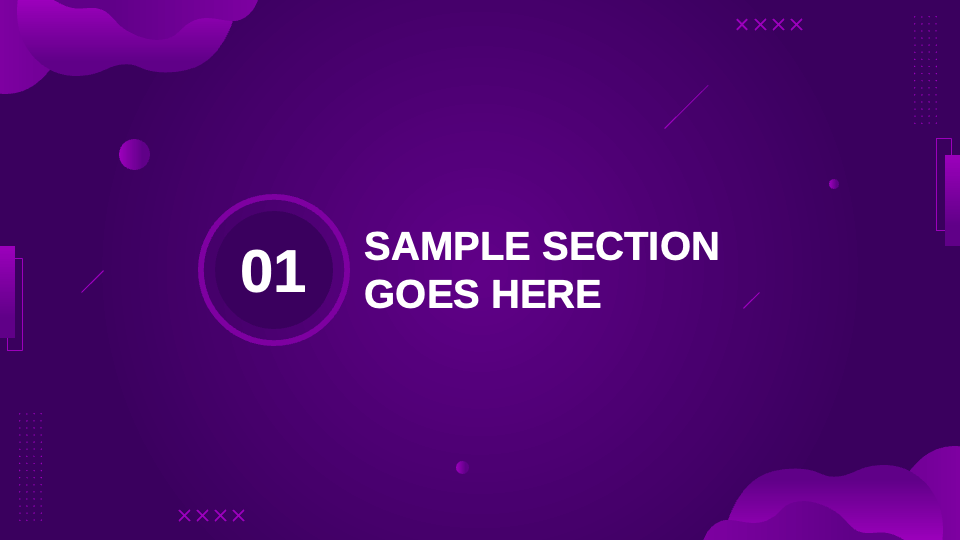 01

SAMPLE SECTION GOES HERE